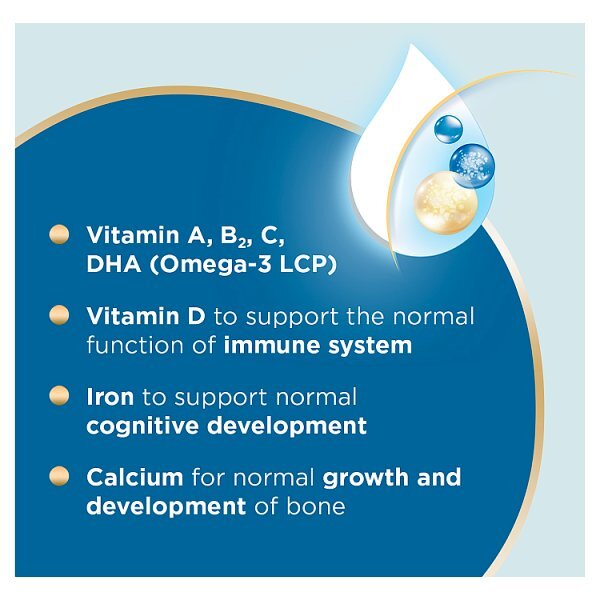 Vitamin A, $B_2$, C, DHA (Omega-3 LCP)

Vitamin D to support the normal function of immune system

Iron to support normal cognitive development

Calcium for normal growth and development of bone